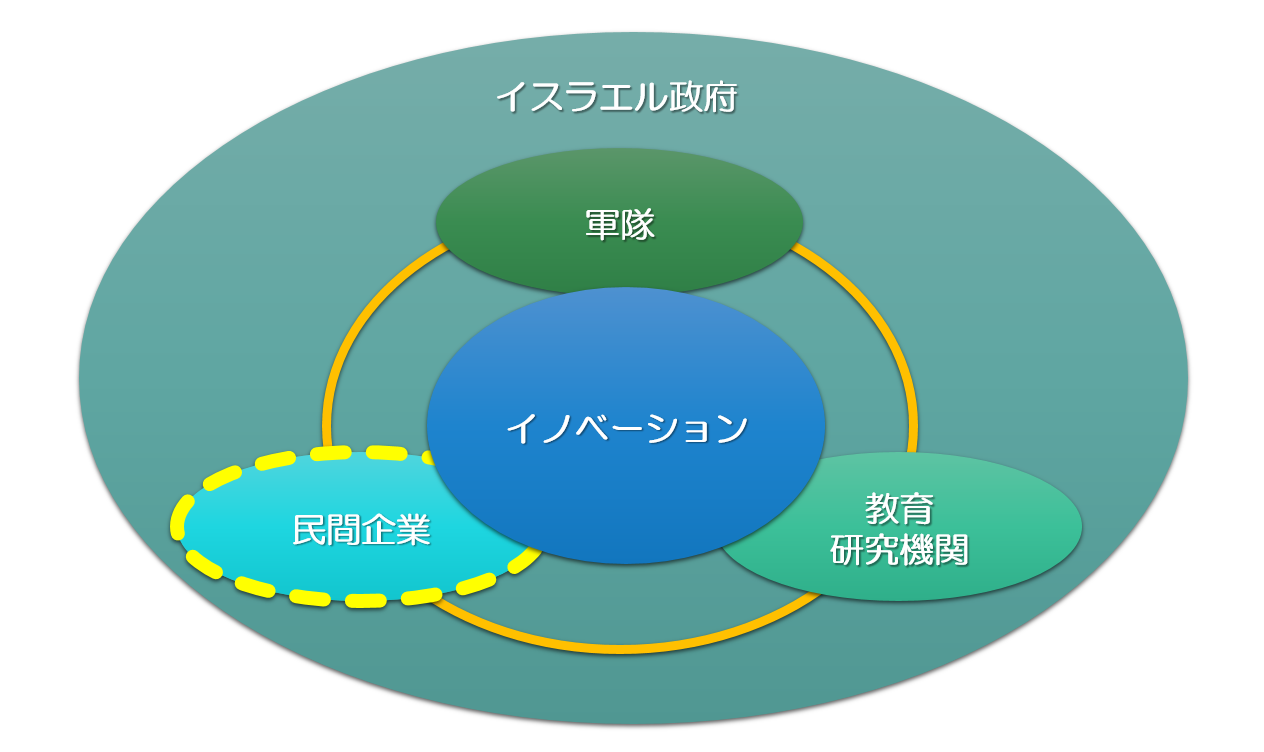 イスラエル政府

軍隊

イノベーション

民間企業

教育
研究機関